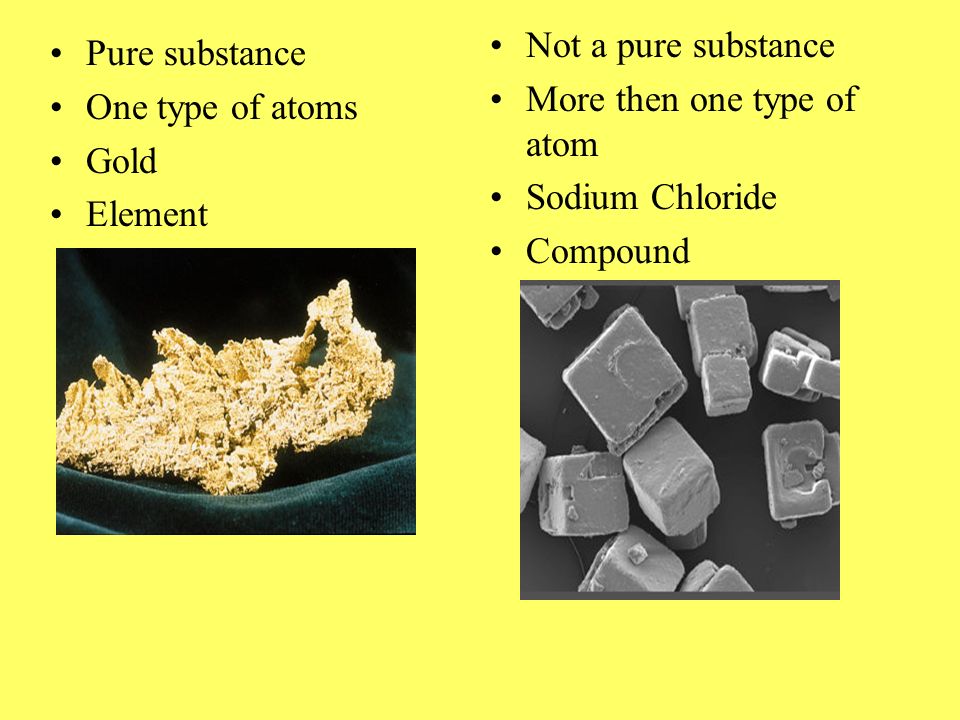 • Pure substance
• One type of atoms
• Gold
• Element

• Not a pure substance
• More then one type of atom
• Sodium Chloride
• Compound